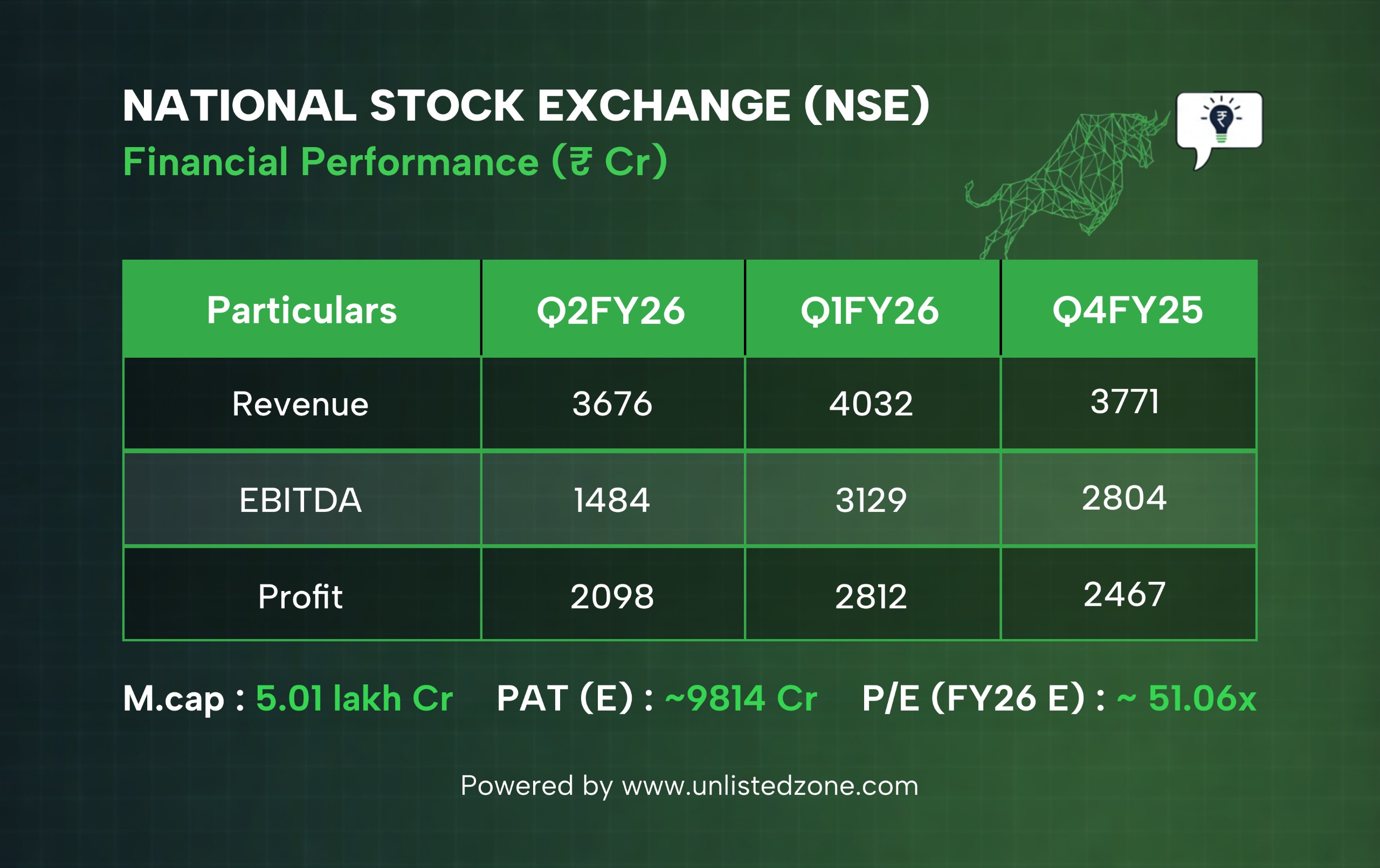 NATIONAL STOCK EXCHANGE (NSE)
Financial Performance (₹ Cr)

₹

| Particulars | Q2FY26 | Q1FY26 | Q4FY25 |
|---|---|---|---|
| Revenue | 3676 | 4032 | 3771 |
| EBITDA | 1484 | 3129 | 2804 |
| Profit | 2098 | 2812 | 2467 |

M.cap : 5.01 lakh Cr PAT (E) : ~9814 Cr P/E (FY26 E) : ~ 51.06x

Powered by www.unlistedzone.com